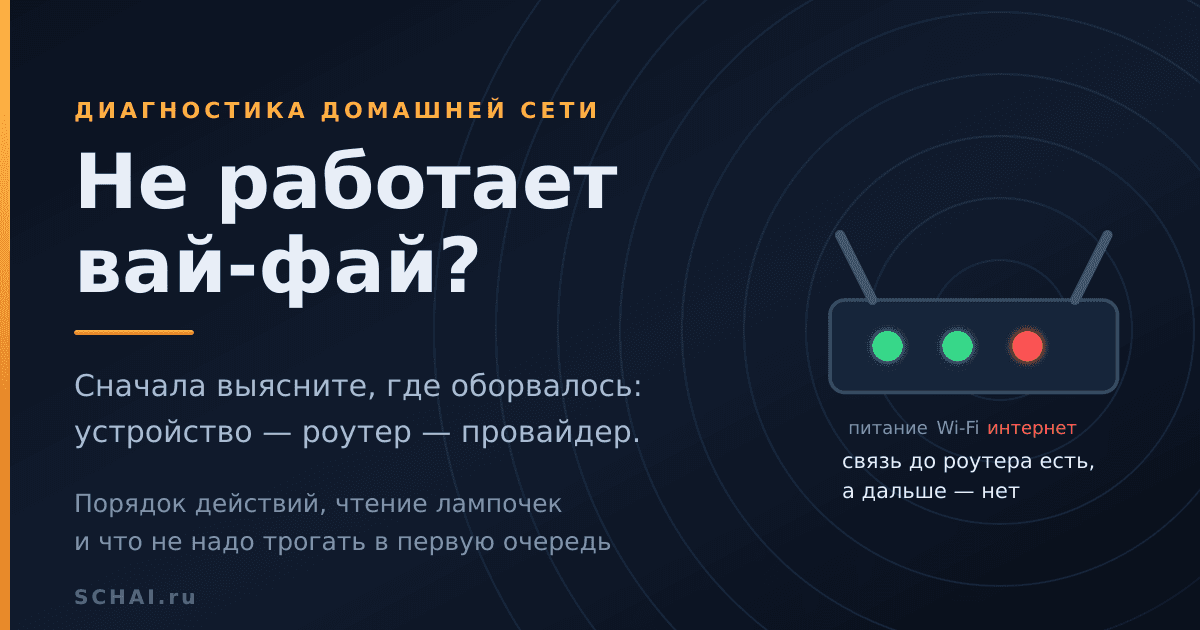 ДИАГНОСТИКА ДОМАШНЕЙ СЕТИ

Не работает вай-фай?

Сначала выясните, где оборвалось: устройство — роутер — провайдер.

Порядок действий, чтение лампочек и что не надо трогать в первую очередь

SCHAI.ru

питание Wi-Fi интернет

связь до роутера есть, а дальше — нет